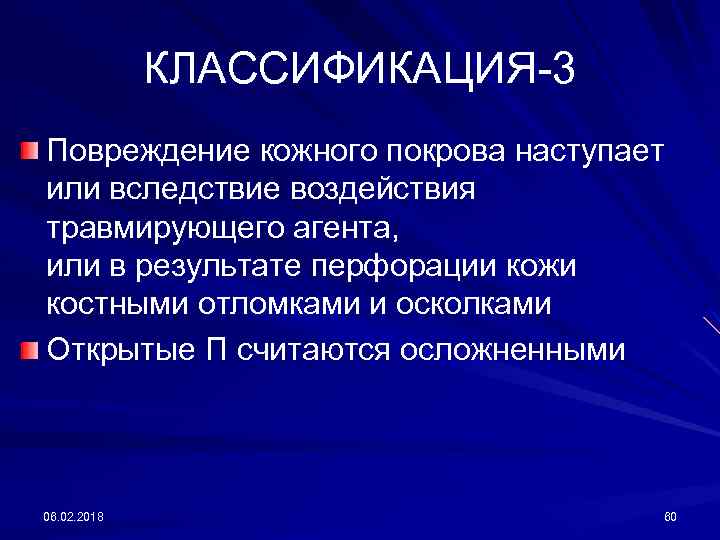 КЛАССИФИКАЦИЯ-3

Повреждение кожного покрова наступает или вследствие воздействия травмирующего агента,
или в результате перфорации кожи костными отломками и осколками

Открытые П считаются осложненными

08.02.2018

60